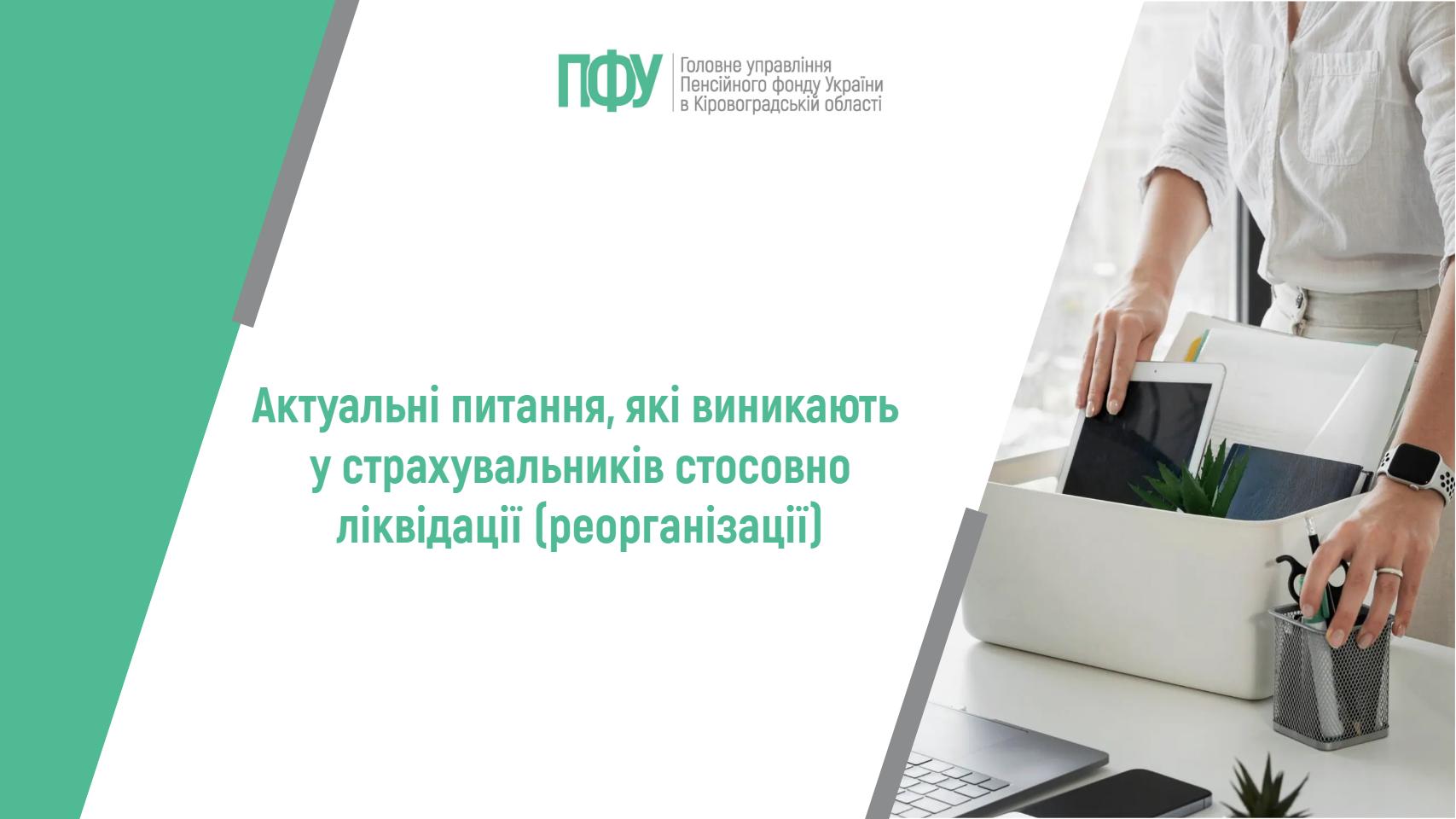 ПФУ Головне управління Пенсійного фонду України в Кіровоградській області

Актуальні питання, які виникають у страхувальників стосовно ліквідації (реорганізації)